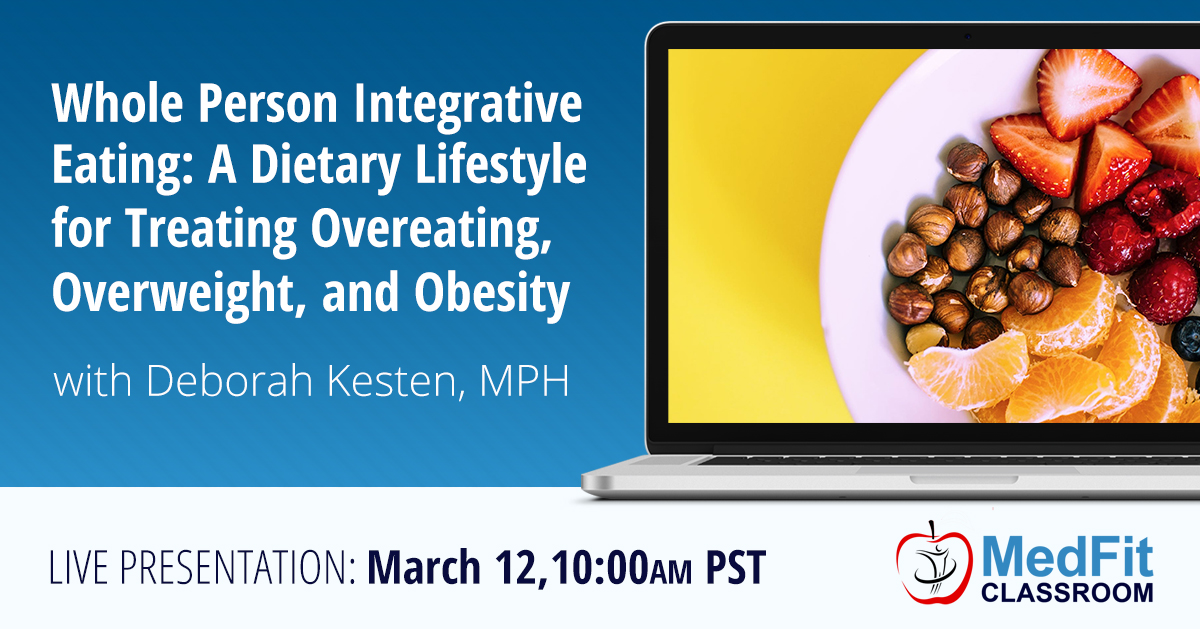 Whole Person Integrative Eating: A Dietary Lifestyle for Treating Overeating, Overweight, and Obesity

with Deborah Kesten, MPH

LIVE PRESENTATION: March 12,10:00AM PST

MedFit CLASSROOM